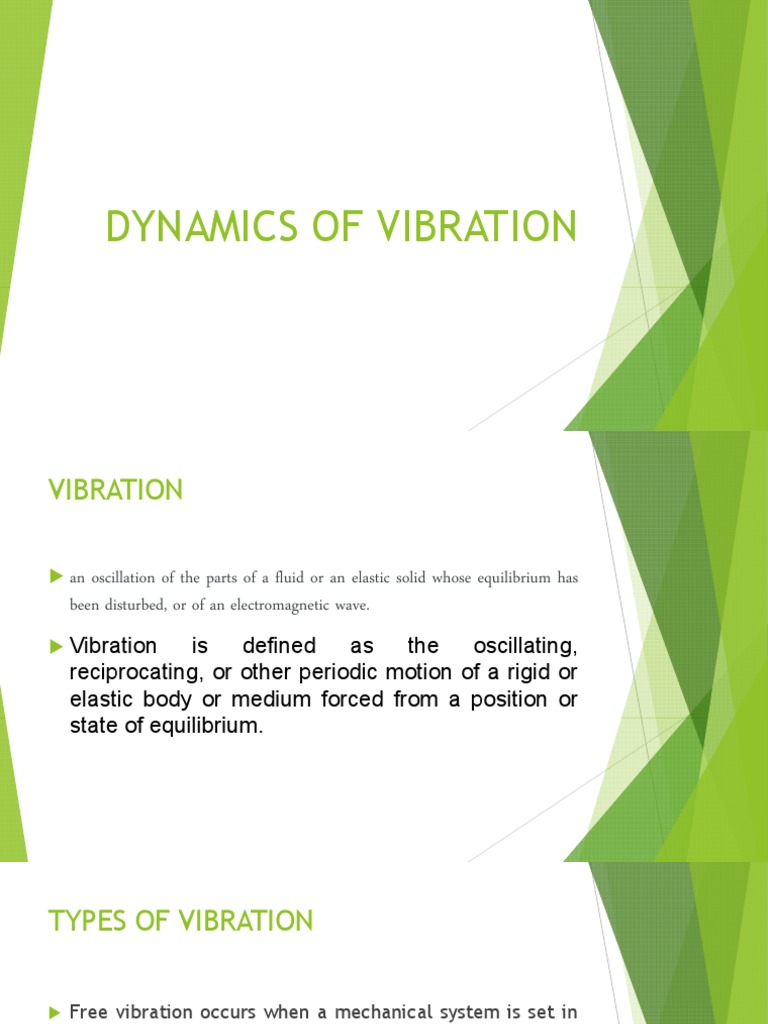 DYNAMICS OF VIBRATION

VIBRATION

an oscillation of the parts of a fluid or an elastic solid whose equilibrium has been disturbed, or of an electromagnetic wave.

Vibration is defined as the oscillating, reciprocating, or other periodic motion of a rigid or elastic body or medium forced from a position or state of equilibrium.

TYPES OF VIBRATION

Free vibration occurs when a mechanical system is set in